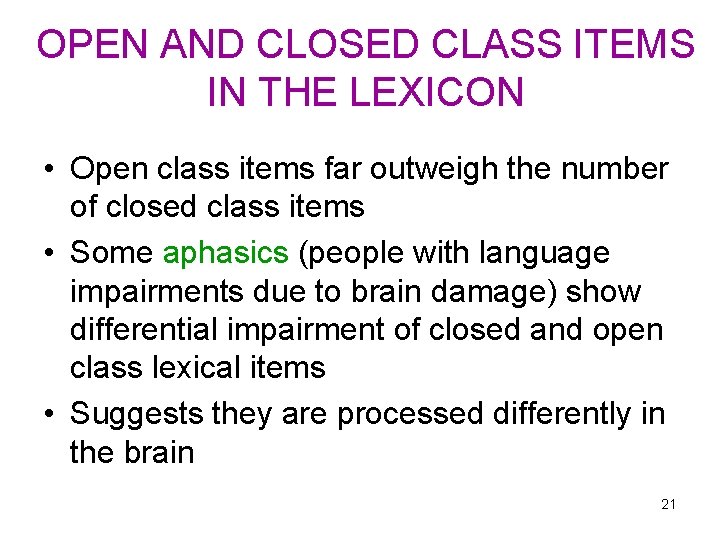 OPEN AND CLOSED CLASS ITEMS IN THE LEXICON

• Open class items far outweigh the number of closed class items

• Some aphasics (people with language impairments due to brain damage) show differential impairment of closed and open class lexical items

• Suggests they are processed differently in the brain

21